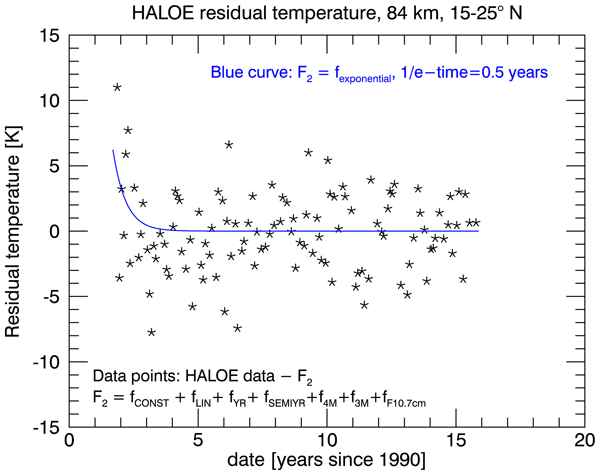 HALOE residual temperature, 84 km, 15-25° N

Blue curve: $F_2 = f_{exponential}$, 1/e−time=0.5 years

Residual temperature [K]

15
10
5
0
-5
-10
-15

Data points: HALOE data − $F_2$
$F_2 = f_{CONST} + f_{LIN} + f_{YR} + f_{SEMIYR} + f_{4M} + f_{3M} + f_{F10.7cm}$

0
5
10
15
20

date [years since 1990]